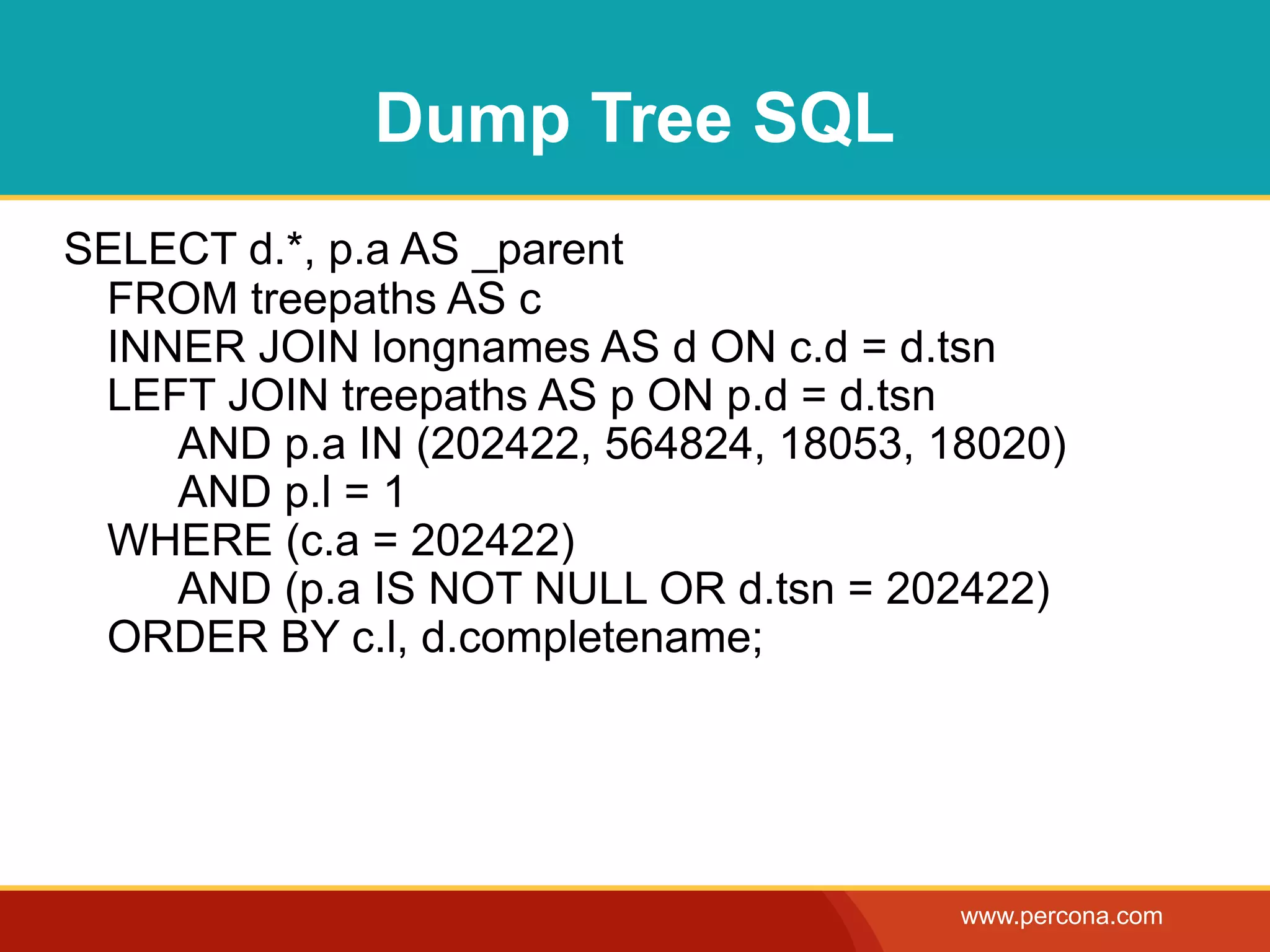 Dump Tree SQL

SELECT d.*, p.a AS _parent
FROM treepaths AS c
INNER JOIN longnames AS d ON c.d = d.tsn
LEFT JOIN treepaths AS p ON p.d = d.tsn
AND p.a IN (202422, 564824, 18053, 18020)
AND p.l = 1
WHERE (c.a = 202422)
AND (p.a IS NOT NULL OR d.tsn = 202422)
ORDER BY c.l, d.completename;

www.percona.com